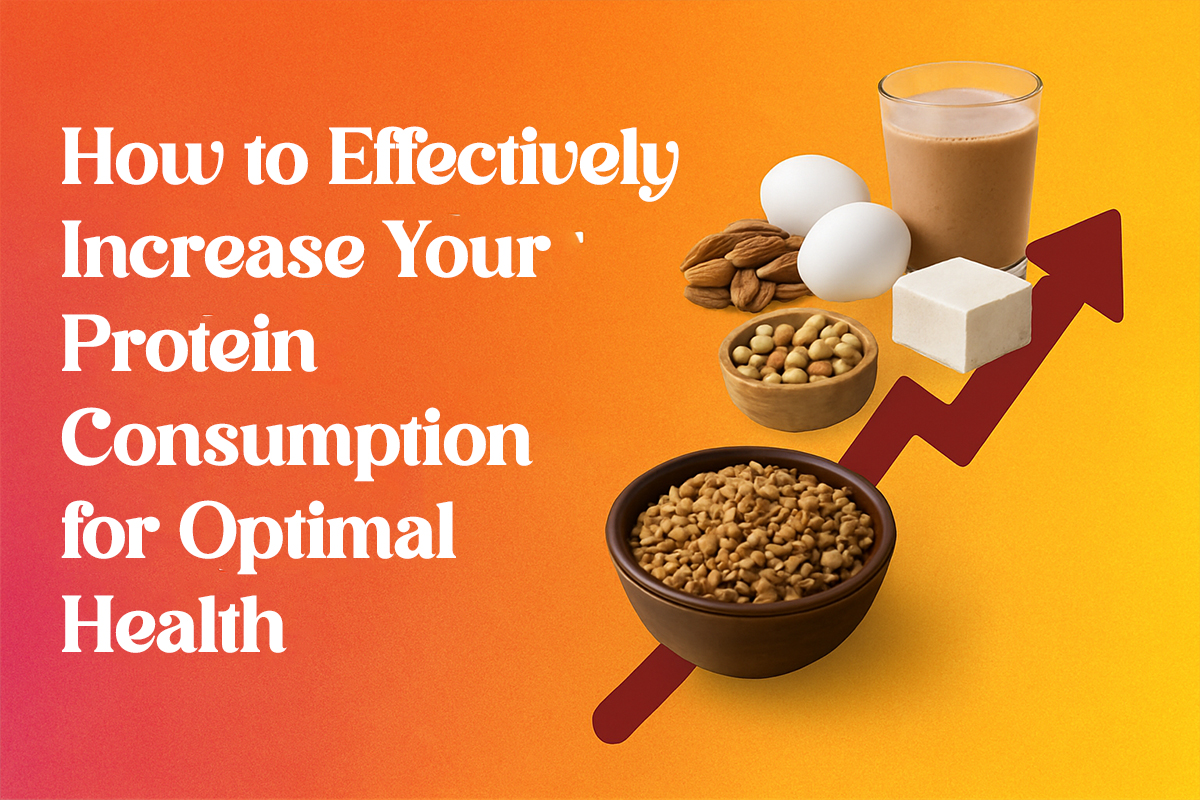 How to Effectively Increase Your Protein Consumption for Optimal Health